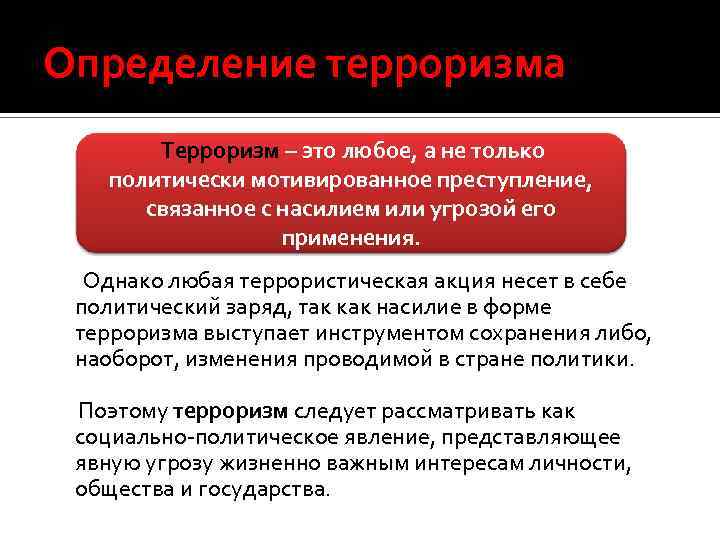 Определение терроризма

Терроризм – это любое, а не только политически мотивированное преступление, связанное с насилием или угрозой его применения.

Однако любая террористическая акция несет в себе политический заряд, так как насилие в форме терроризма выступает инструментом сохранения либо, наоборот, изменения проводимой в стране политики.

Поэтому терроризм следует рассматривать как социально-политическое явление, представляющее явную угрозу жизненно важным интересам личности, общества и государства.